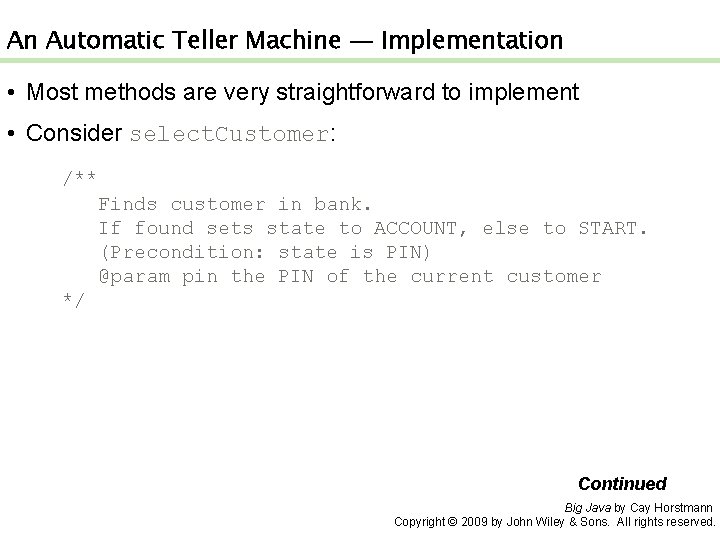 An Automatic Teller Machine — Implementation

• Most methods are very straightforward to implement

• Consider selectCustomer:

/**
   Finds customer in bank.
   If found sets state to ACCOUNT, else to START.
   (Precondition: state is PIN)
   @param pin the PIN of the current customer
*/

Continued

Big Java by Cay Horstmann
Copyright © 2009 by John Wiley & Sons. All rights reserved.